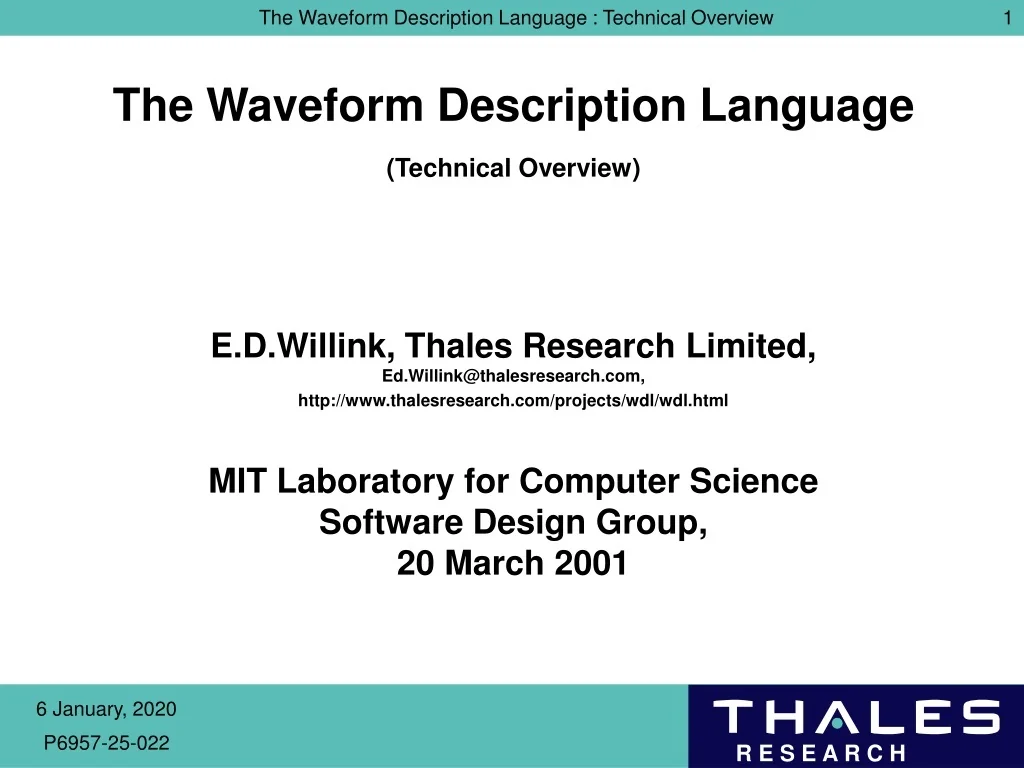 The Waveform Description Language : Technical Overview

1

The Waveform Description Language

(Technical Overview)

E.D.Willink, Thales Research Limited,
Ed.Willink@thalesresearch.com,
http://www.thalesresearch.com/projects/wdl/wdl.html

MIT Laboratory for Computer Science
Software Design Group,
20 March 2001

6 January, 2020
P6957-25-022

THALES
RESEARCH